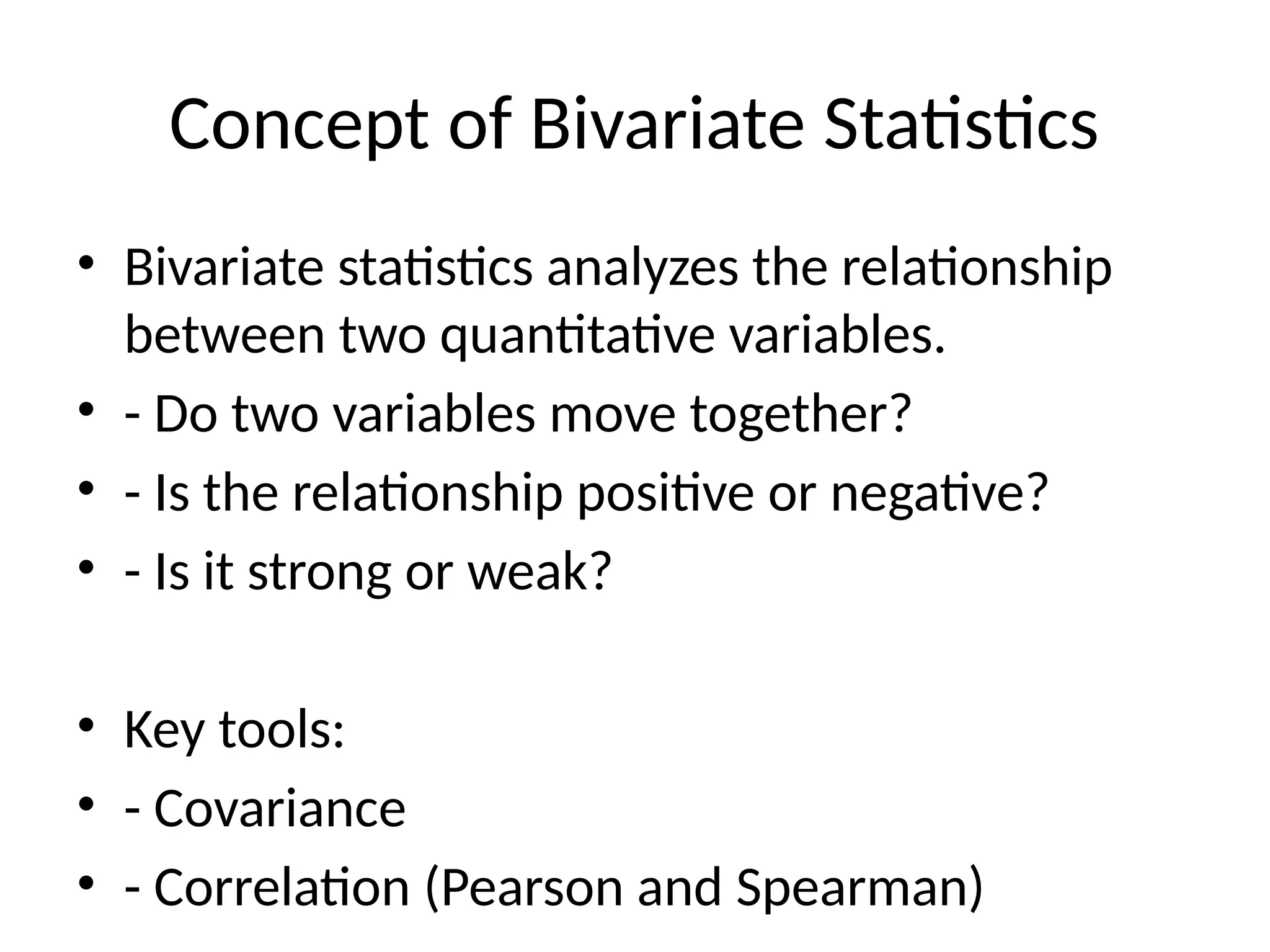 Concept of Bivariate Statistics

• Bivariate statistics analyzes the relationship between two quantitative variables.
• - Do two variables move together?
• - Is the relationship positive or negative?
• - Is it strong or weak?

• Key tools:
• - Covariance
• - Correlation (Pearson and Spearman)